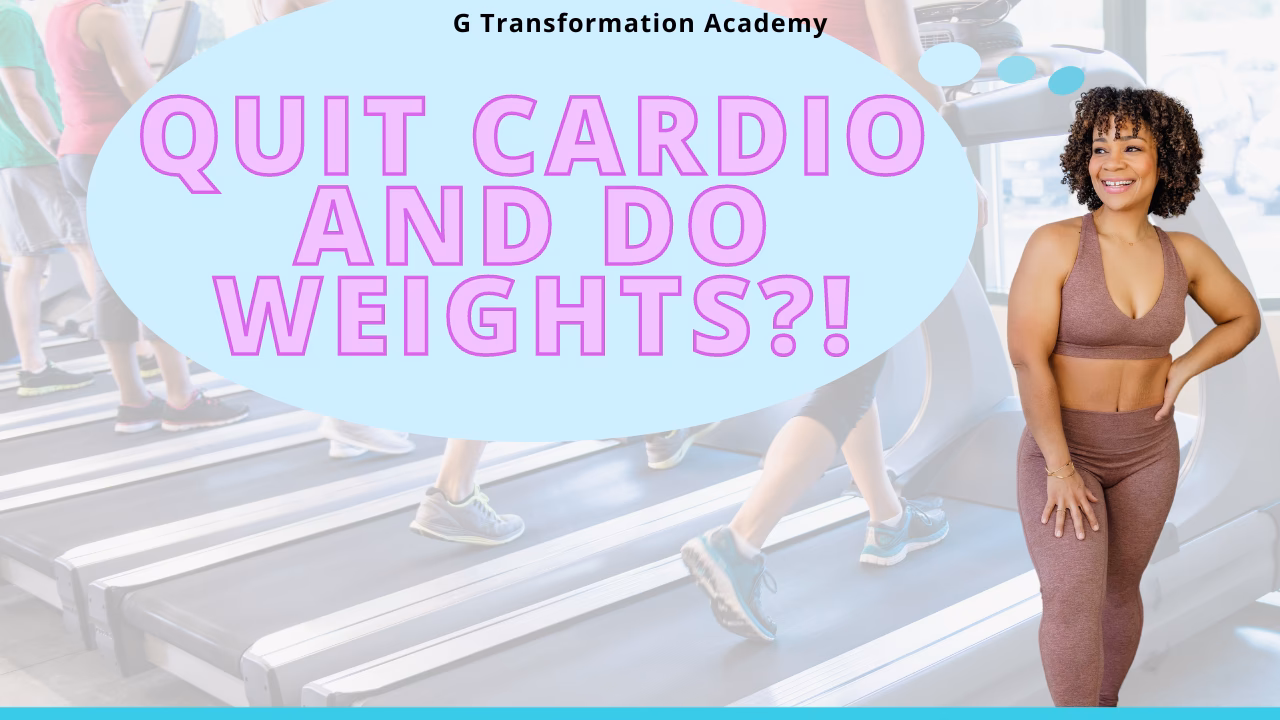 G Transformation Academy

QUIT CARDIO AND DO WEIGHTS?!